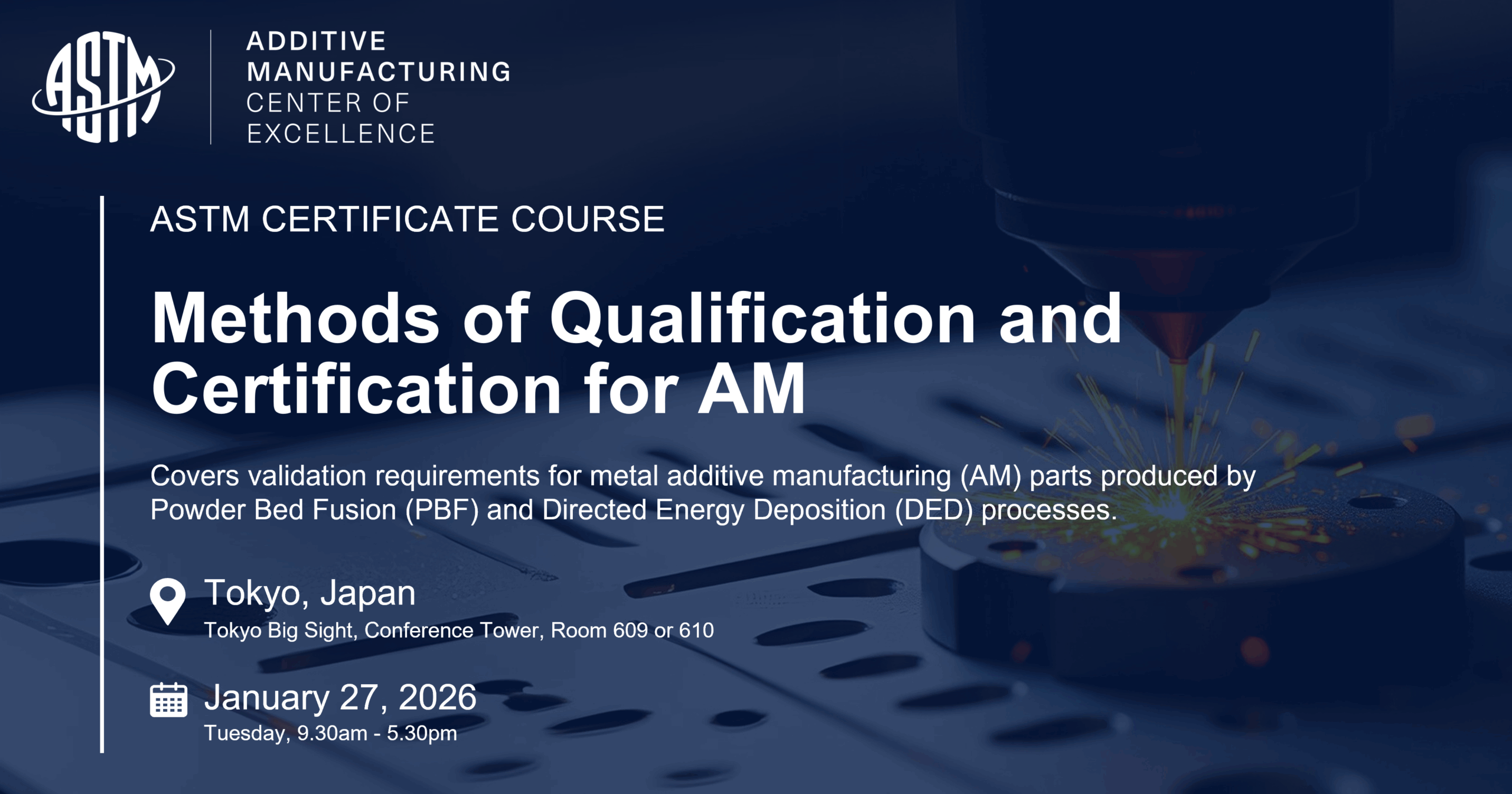 ASTM

ADDITIVE MANUFACTURING CENTER OF EXCELLENCE

ASTM CERTIFICATE COURSE

Methods of Qualification and Certification for AM

Covers validation requirements for metal additive manufacturing (AM) parts produced by Powder Bed Fusion (PBF) and Directed Energy Deposition (DED) processes.

Tokyo, Japan
Tokyo Big Sight, Conference Tower, Room 609 or 610

January 27, 2026
Tuesday, 9.30am - 5.30pm